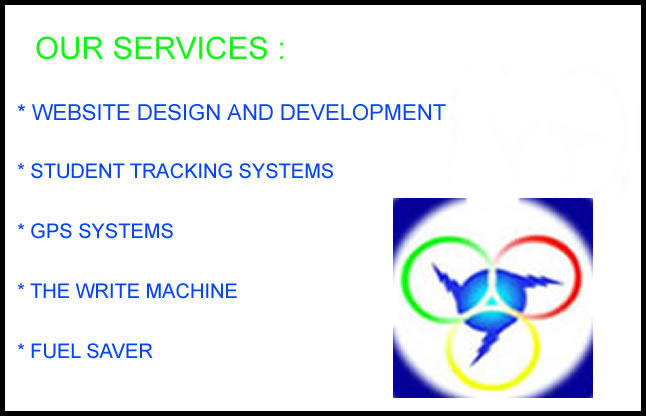 OUR SERVICES :

* WEBSITE DESIGN AND DEVELOPMENT

* STUDENT TRACKING SYSTEMS

* GPS SYSTEMS

* THE WRITE MACHINE

* FUEL SAVER